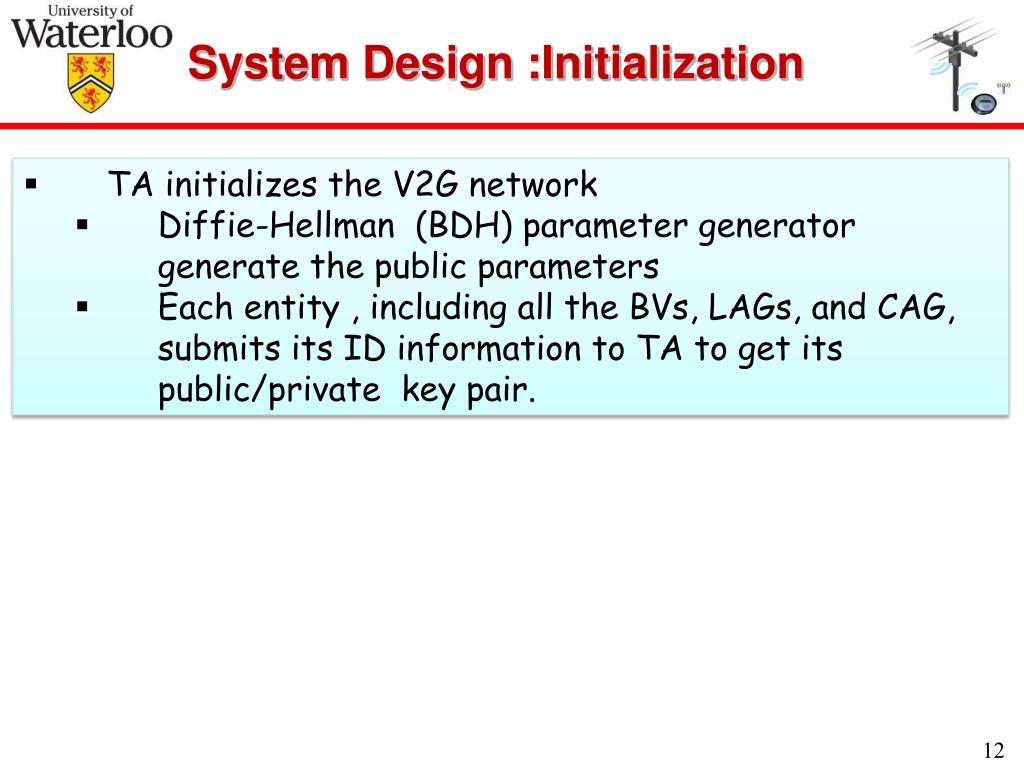 University of
Waterloo

System Design :Initialization

▪ TA initializes the V2G network
▪ Diffie-Hellman (BDH) parameter generator generate the public parameters
▪ Each entity , including all the BVs, LAGs, and CAG, submits its ID information to TA to get its public/private key pair.

12